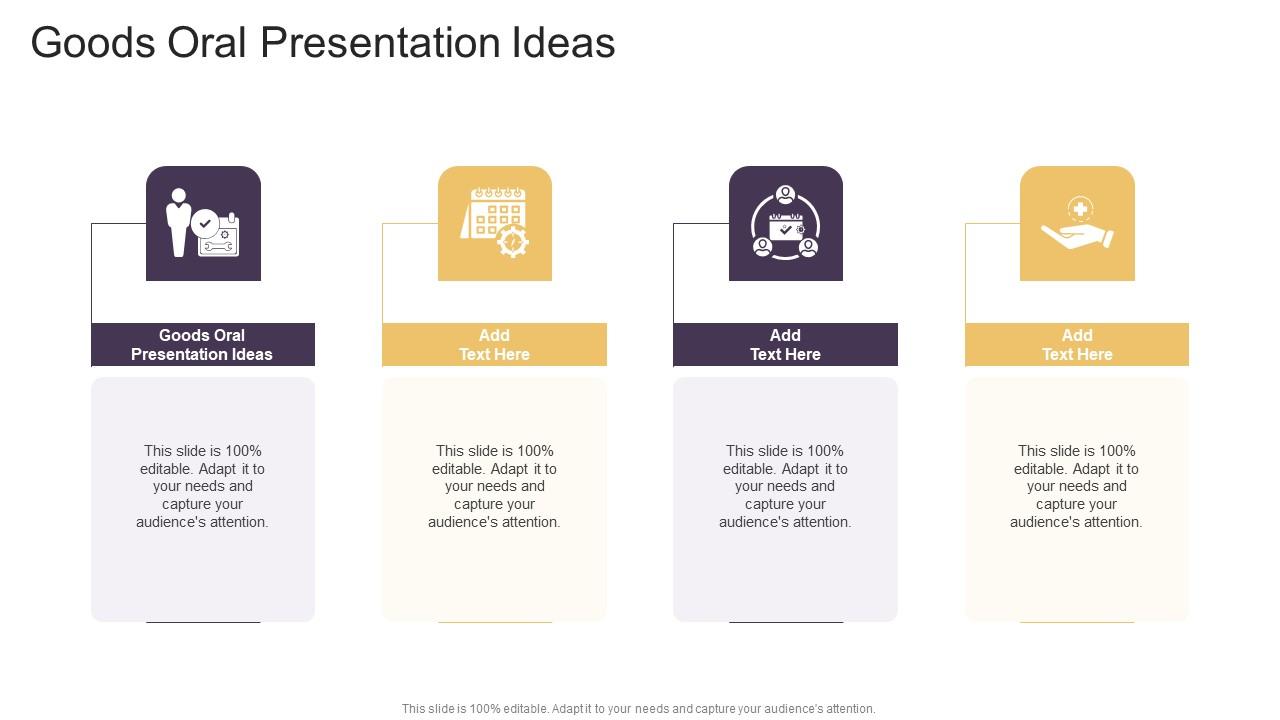 Goods Oral Presentation Ideas

Goods Oral Presentation Ideas

This slide is 100% editable. Adapt it to your needs and capture your audience's attention.

Add Text Here

This slide is 100% editable. Adapt it to your needs and capture your audience's attention.

Add Text Here

This slide is 100% editable. Adapt it to your needs and capture your audience's attention.

Add Text Here

This slide is 100% editable. Adapt it to your needs and capture your audience's attention.

This slide is 100% editable. Adapt it to your needs and capture your audience's attention.